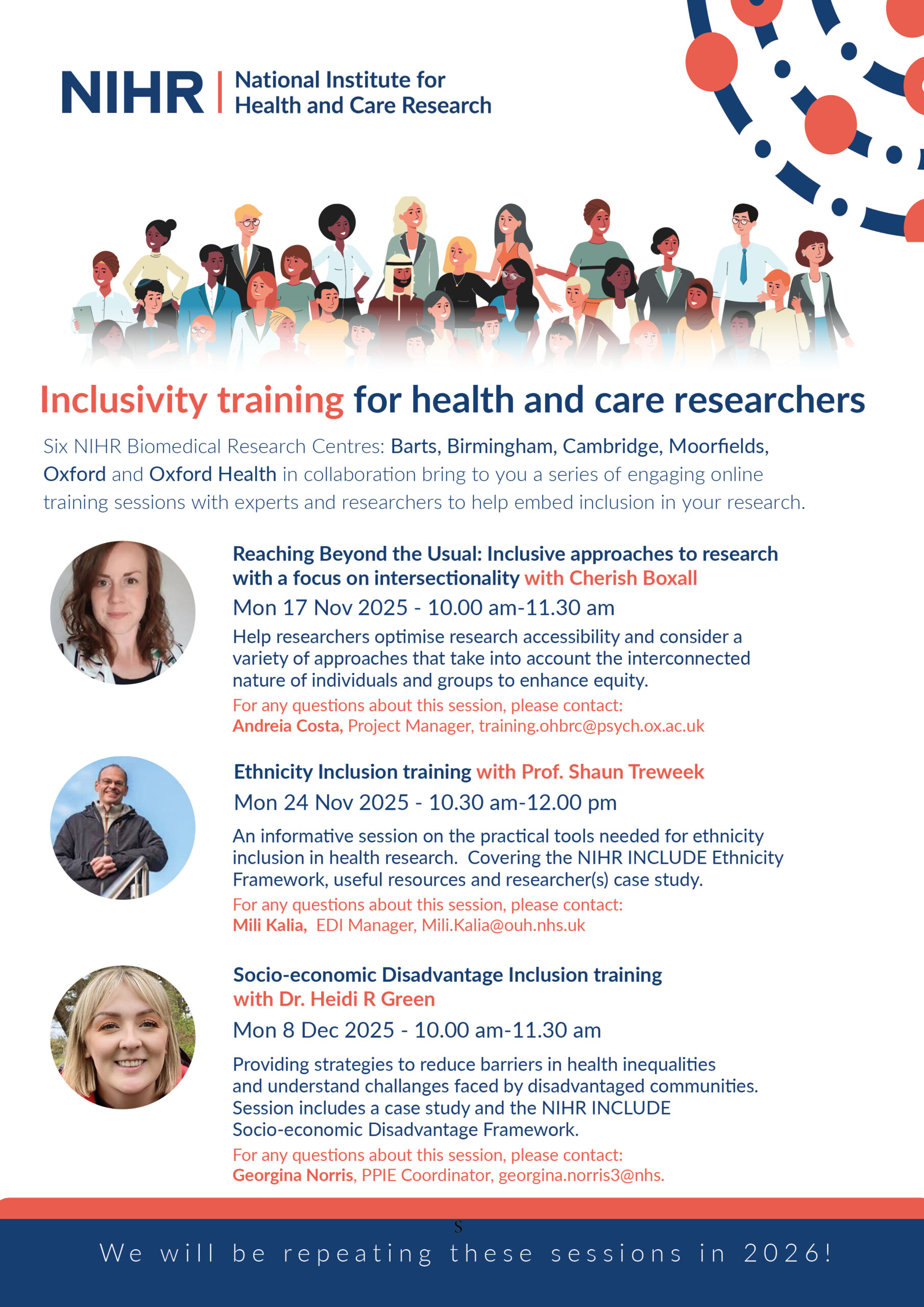 NIHR | National Institute for Health and Care Research

Inclusivity training for health and care researchers

Six NIHR Biomedical Research Centres: Barts, Birmingham, Cambridge, Moorfields, Oxford and Oxford Health in collaboration bring to you a series of engaging online training sessions with experts and researchers to help embed inclusion in your research.

Reaching Beyond the Usual: Inclusive approaches to research with a focus on intersectionality with Cherish Boxall

Mon 17 Nov 2025 - 10.00 am-11.30 am

Help researchers optimise research accessibility and consider a variety of approaches that take into account the interconnected nature of individuals and groups to enhance equity.

For any questions about this session, please contact:
Andreia Costa, Project Manager, training.ohbrc@psych.ox.ac.uk

Ethnicity Inclusion training with Prof. Shaun Treweek

Mon 24 Nov 2025 - 10.30 am-12.00 pm

An informative session on the practical tools needed for ethnicity inclusion in health research. Covering the NIHR INCLUDE Ethnicity Framework, useful resources and researcher(s) case study.

For any questions about this session, please contact:
Mili Kalia, EDI Manager, Mili.Kalia@ouh.nhs.uk

Socio-economic Disadvantage Inclusion training with Dr. Heidi R Green

Mon 8 Dec 2025 - 10.00 am-11.30 am

Providing strategies to reduce barriers in health inequalities and understand challanges faced by disadvantaged communities. Session includes a case study and the NIHR INCLUDE Socio-economic Disadvantage Framework.

For any questions about this session, please contact:
Georgina Norris, PPIE Coordinator, georgina.norris3@nhs.

S

We will be repeating these sessions in 2026!